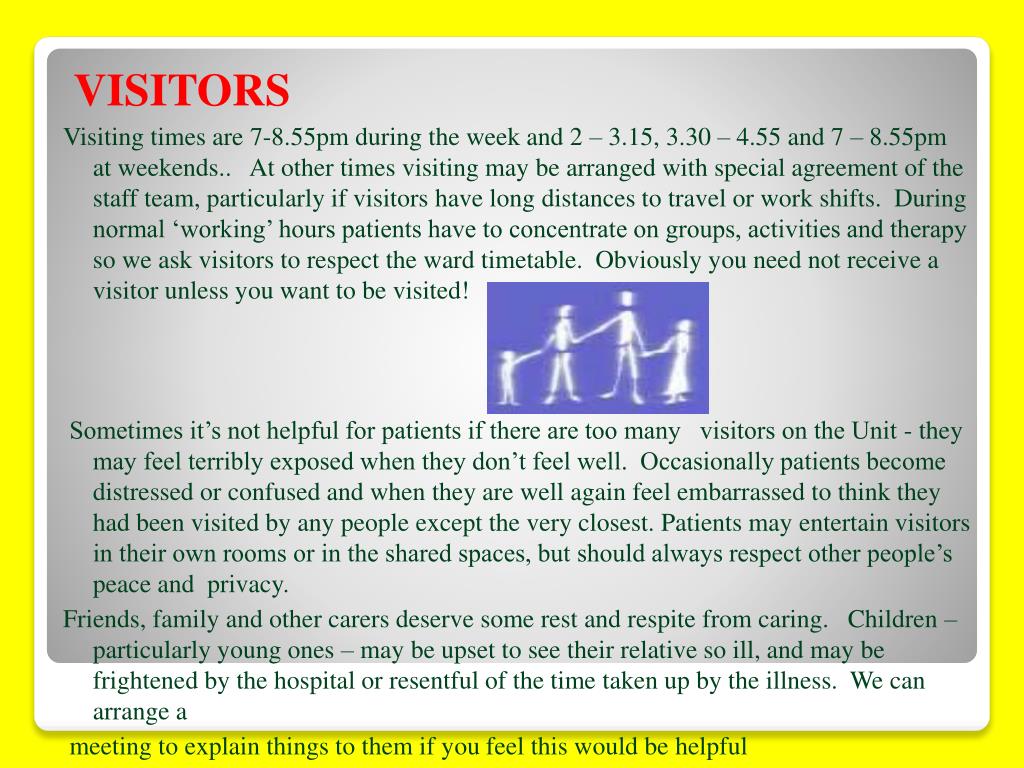 VISITORS

Visiting times are 7-8.55pm during the week and 2 – 3.15, 3.30 – 4.55 and 7 – 8.55pm at weekends.. At other times visiting may be arranged with special agreement of the staff team, particularly if visitors have long distances to travel or work shifts. During normal ‘working’ hours patients have to concentrate on groups, activities and therapy so we ask visitors to respect the ward timetable. Obviously you need not receive a visitor unless you want to be visited!

Sometimes it’s not helpful for patients if there are too many visitors on the Unit - they may feel terribly exposed when they don’t feel well. Occasionally patients become distressed or confused and when they are well again feel embarrassed to think they had been visited by any people except the very closest. Patients may entertain visitors in their own rooms or in the shared spaces, but should always respect other people’s peace and privacy.

Friends, family and other carers deserve some rest and respite from caring. Children – particularly young ones – may be upset to see their relative so ill, and may be frightened by the hospital or resentful of the time taken up by the illness. We can arrange a

meeting to explain things to them if you feel this would be helpful